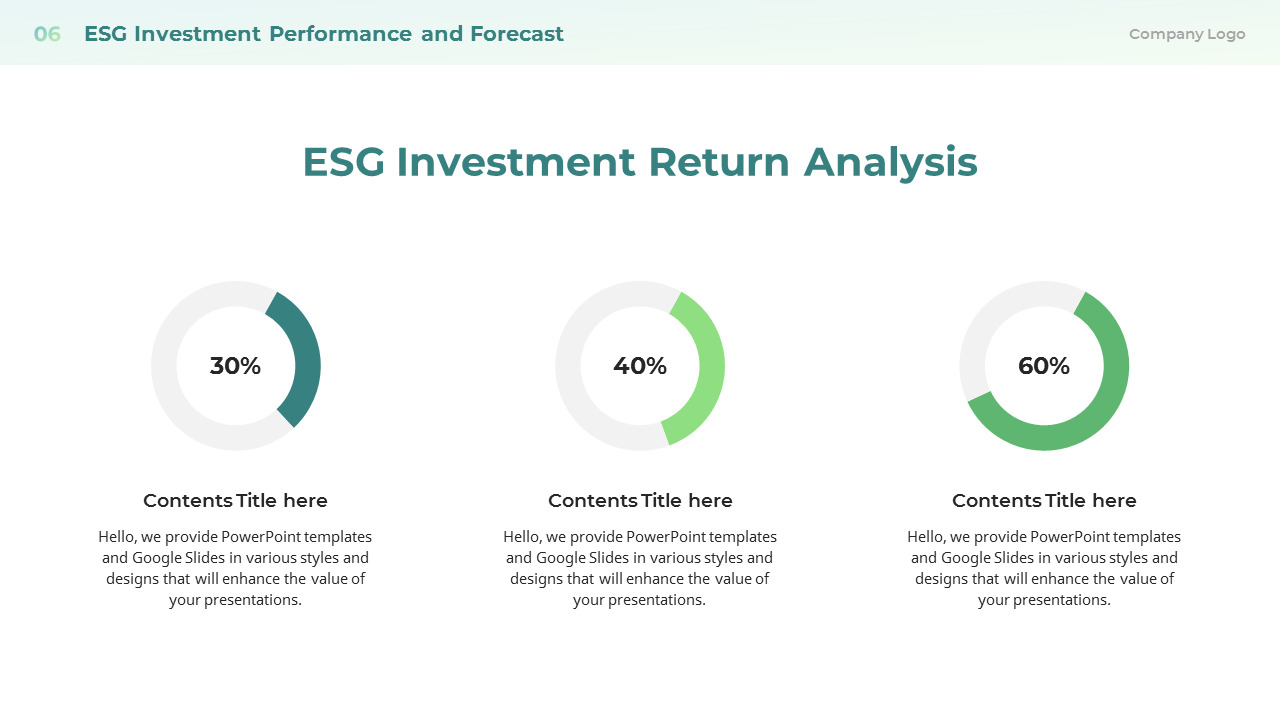 06 ESG Investment Performance and Forecast

Company Logo

ESG Investment Return Analysis

30%

Contents Title here

Hello, we provide PowerPoint templates and Google Slides in various styles and designs that will enhance the value of your presentations.

40%

Contents Title here

Hello, we provide PowerPoint templates and Google Slides in various styles and designs that will enhance the value of your presentations.

60%

Contents Title here

Hello, we provide PowerPoint templates and Google Slides in various styles and designs that will enhance the value of your presentations.